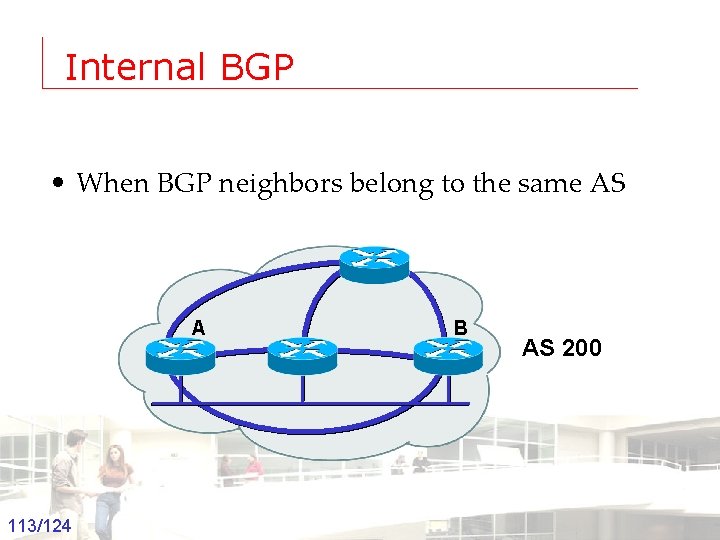 Internal BGP

• When BGP neighbors belong to the same AS

A

B

AS 200

113/124